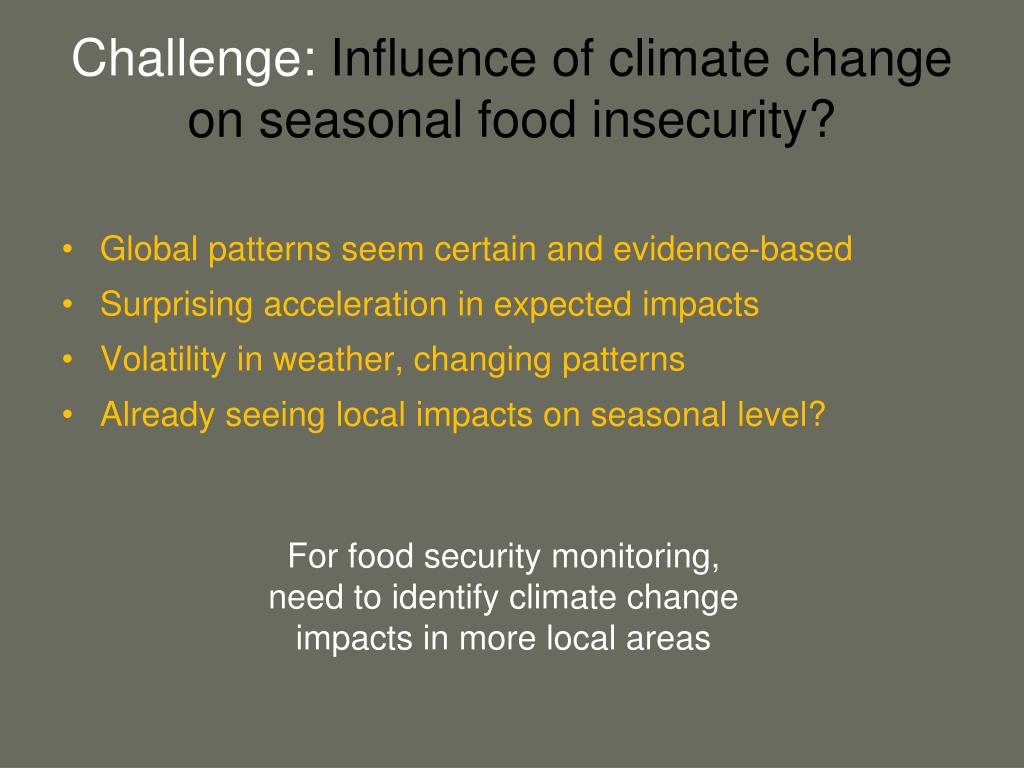 Challenge: Influence of climate change on seasonal food insecurity?

• Global patterns seem certain and evidence-based
• Surprising acceleration in expected impacts
• Volatility in weather, changing patterns
• Already seeing local impacts on seasonal level?

For food security monitoring, need to identify climate change impacts in more local areas